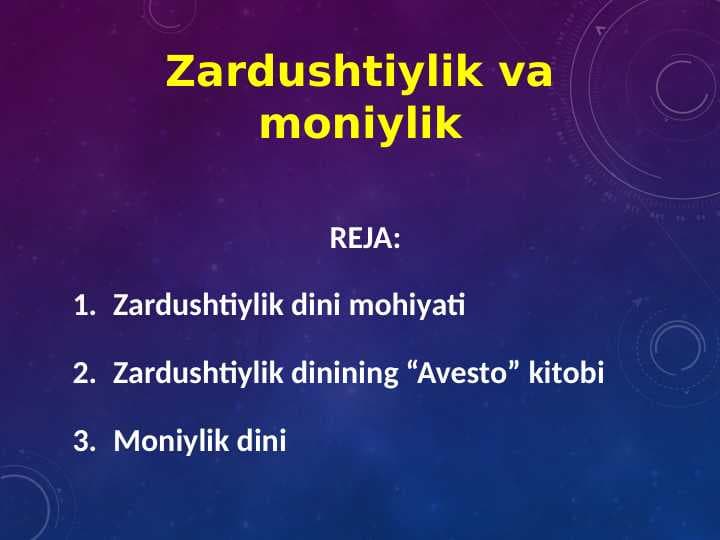 Zardushtiylik va moniylik

REJA:

1. Zardushtiylik dini mohiyati

2. Zardushtiylik dinining “Avesto” kitobi

3. Moniylik dini